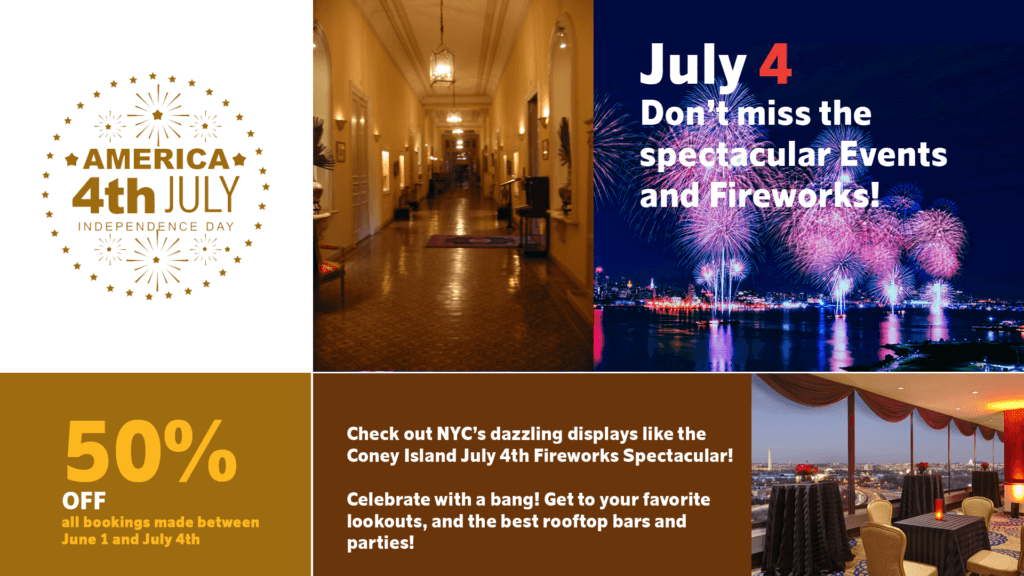 AMERICA
4th JULY
INDEPENDENCE DAY

July 4
Don't miss the spectacular Events and Fireworks!

50%
OFF
all bookings made between June 1 and July 4th

Check out NYC's dazzling displays like the Coney Island July 4th Fireworks Spectacular!

Celebrate with a bang! Get to your favorite lookouts, and the best rooftop bars and parties!